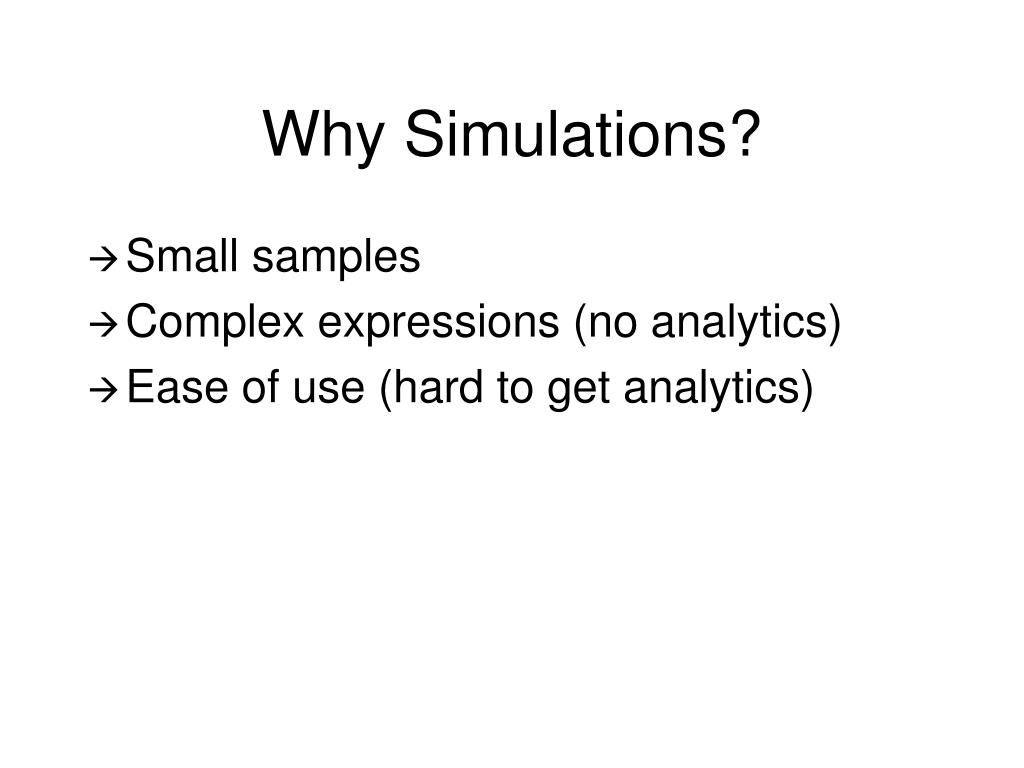 Why Simulations?

→ Small samples
→ Complex expressions (no analytics)
→ Ease of use (hard to get analytics)